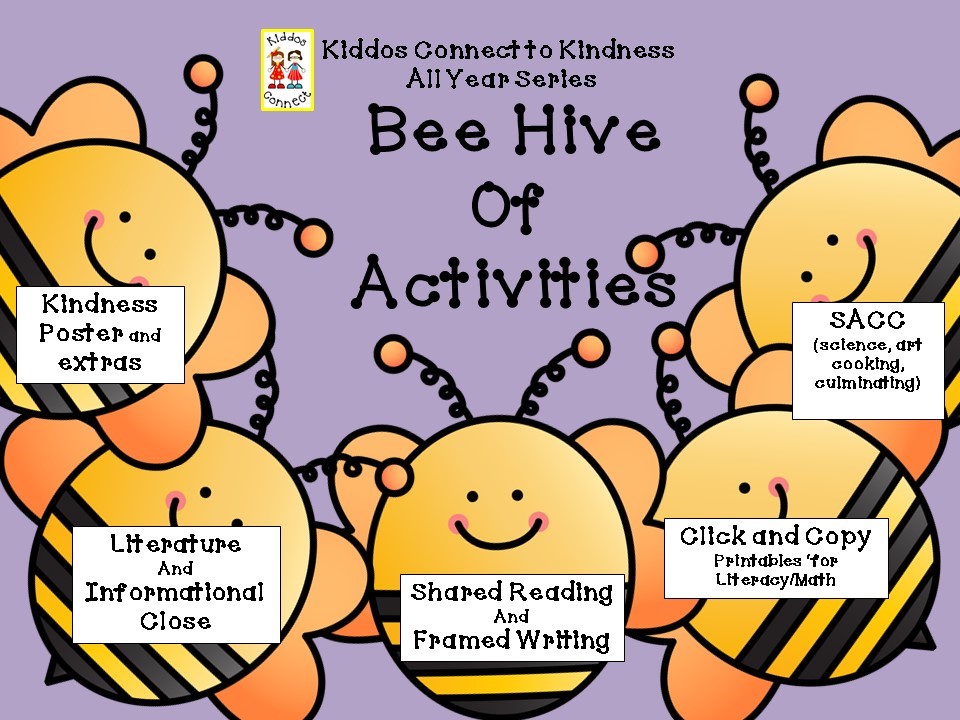 Kiddos Connect

Kiddos Connect to Kindness
All Year Series

Bee Hive
Of
Activities

Kindness Poster and extras

SACC (science, art cooking, culminating)

Literature And Informational Close

Shared Reading And Framed Writing

Click and Copy Printables 'for Literacy/Math